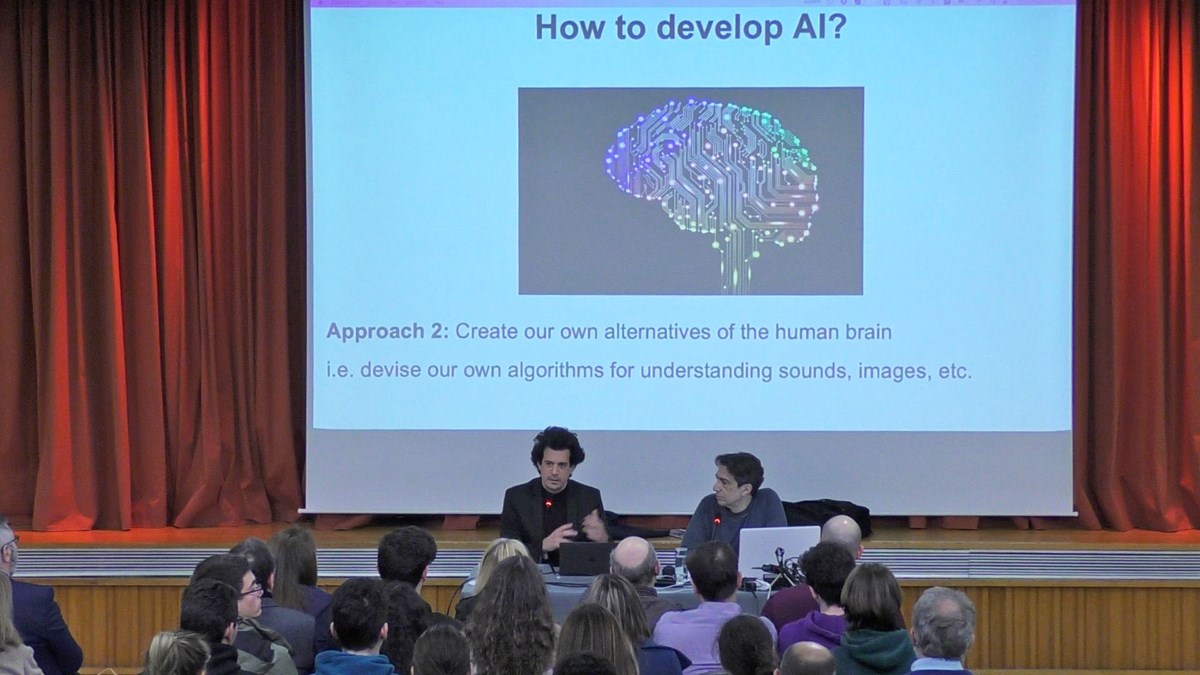 How to develop AI?

Approach 2: Create our own alternatives of the human brain

i.e. devise our own algorithms for understanding sounds, images, etc.